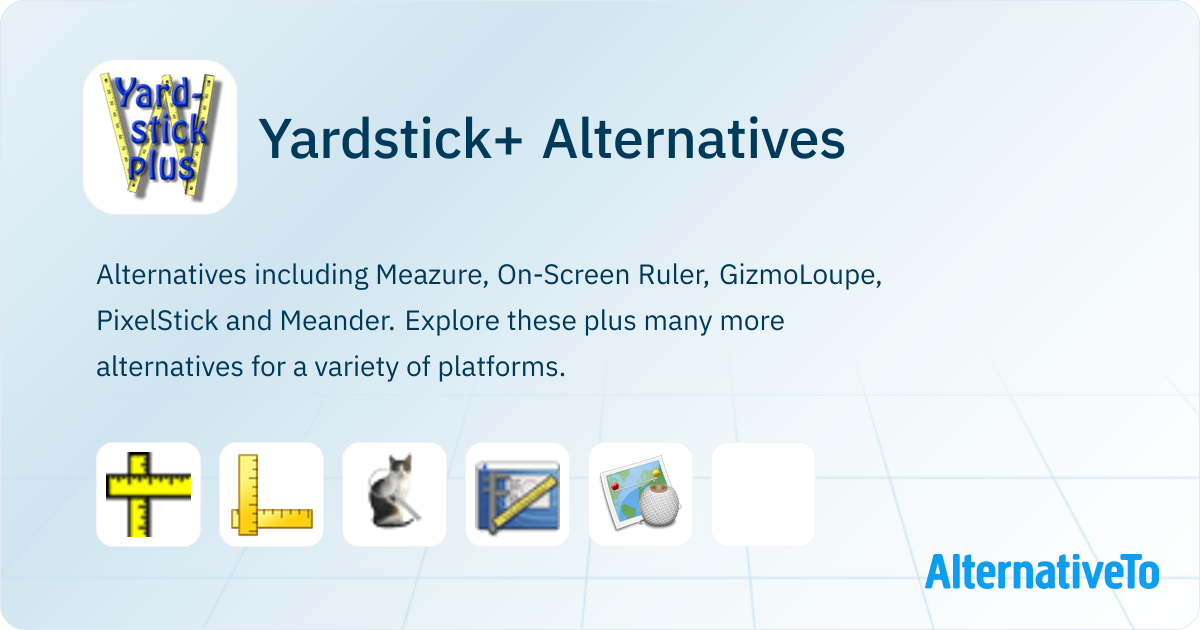 Yard-stick plus

Yardstick+ Alternatives

Alternatives including Meazure, On-Screen Ruler, GizmoLoupe, PixelStick and Meander. Explore these plus many more alternatives for a variety of platforms.

AlternativeTo